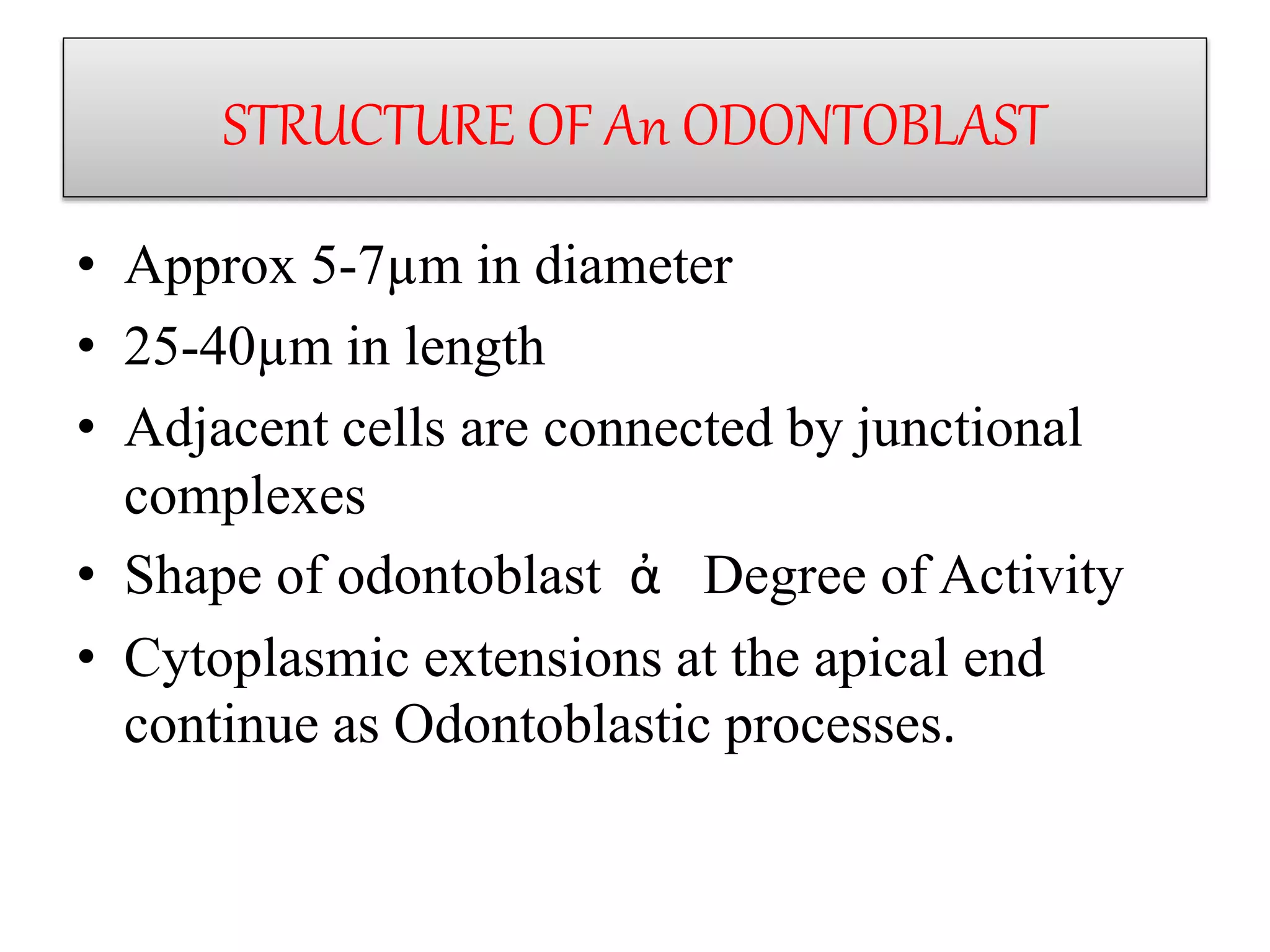 STRUCTURE OF An ODONTOBLAST

• Approx 5-7µm in diameter
• 25-40µm in length
• Adjacent cells are connected by junctional complexes
• Shape of odontoblast ἀ Degree of Activity
• Cytoplasmic extensions at the apical end continue as Odontoblastic processes.